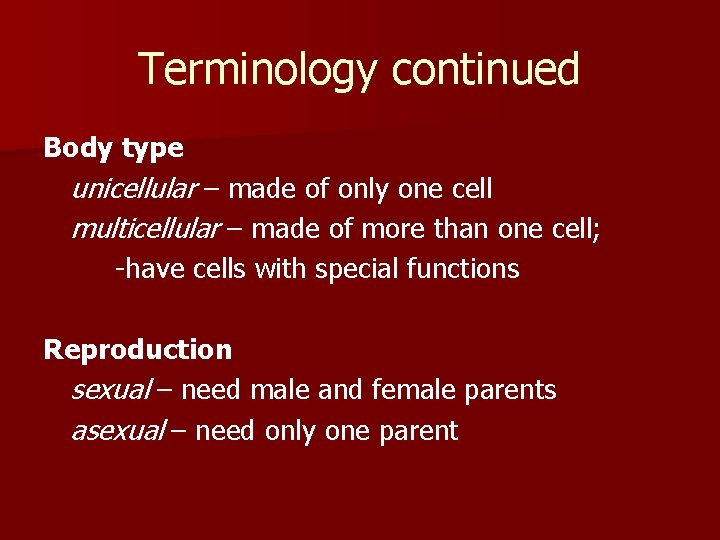 Terminology continued

Body type

unicellular – made of only one cell

multicellular – made of more than one cell;

-have cells with special functions

Reproduction

sexual – need male and female parents

asexual – need only one parent